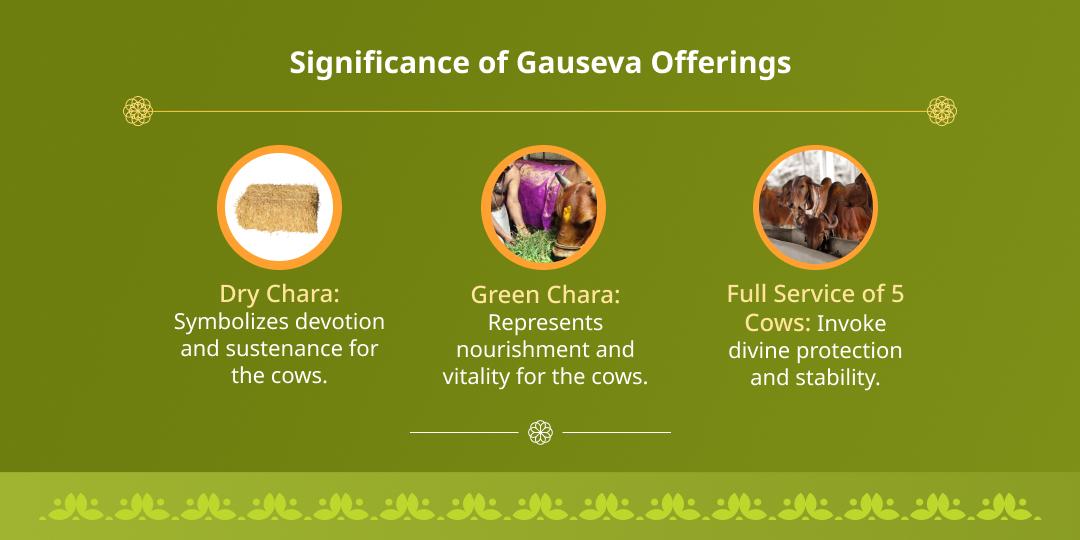 Significance of Gauseva Offerings

Dry Chara: Symbolizes devotion and sustenance for the cows.

Green Chara: Represents nourishment and vitality for the cows.

Full Service of 5 Cows: Invoke divine protection and stability.